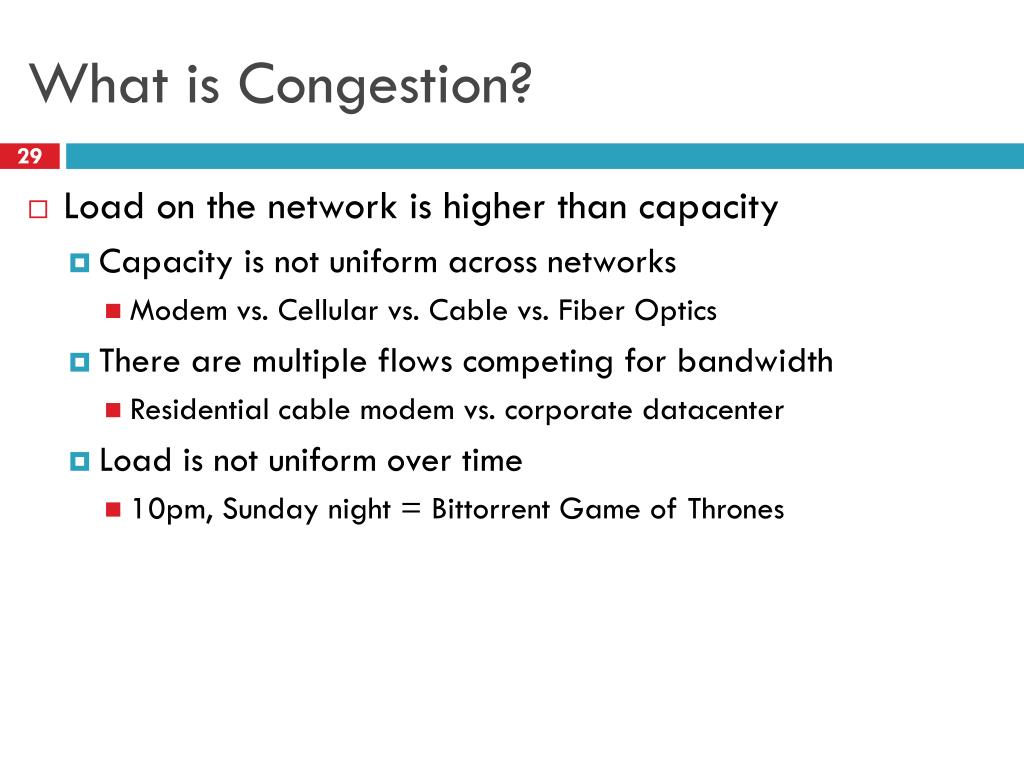 What is Congestion?

29

Load on the network is higher than capacity

Capacity is not uniform across networks

Modem vs. Cellular vs. Cable vs. Fiber Optics

There are multiple flows competing for bandwidth

Residential cable modem vs. corporate datacenter

Load is not uniform over time

10pm, Sunday night = Bittorrent Game of Thrones